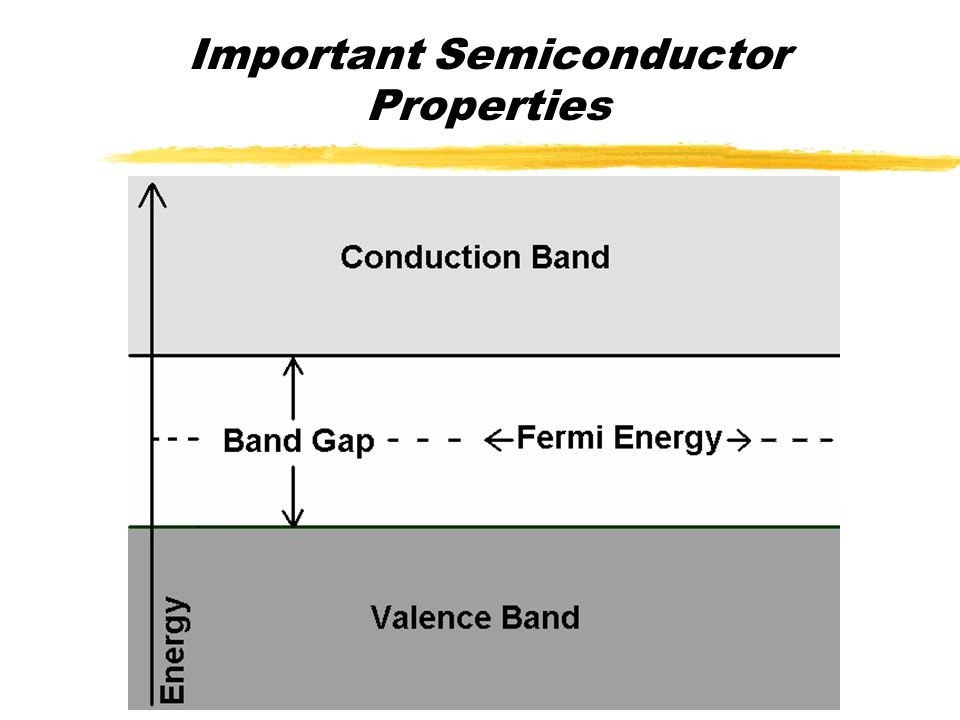 Important Semiconductor Properties

Conduction Band

Band Gap

Fermi Energy

Valence Band

Energy